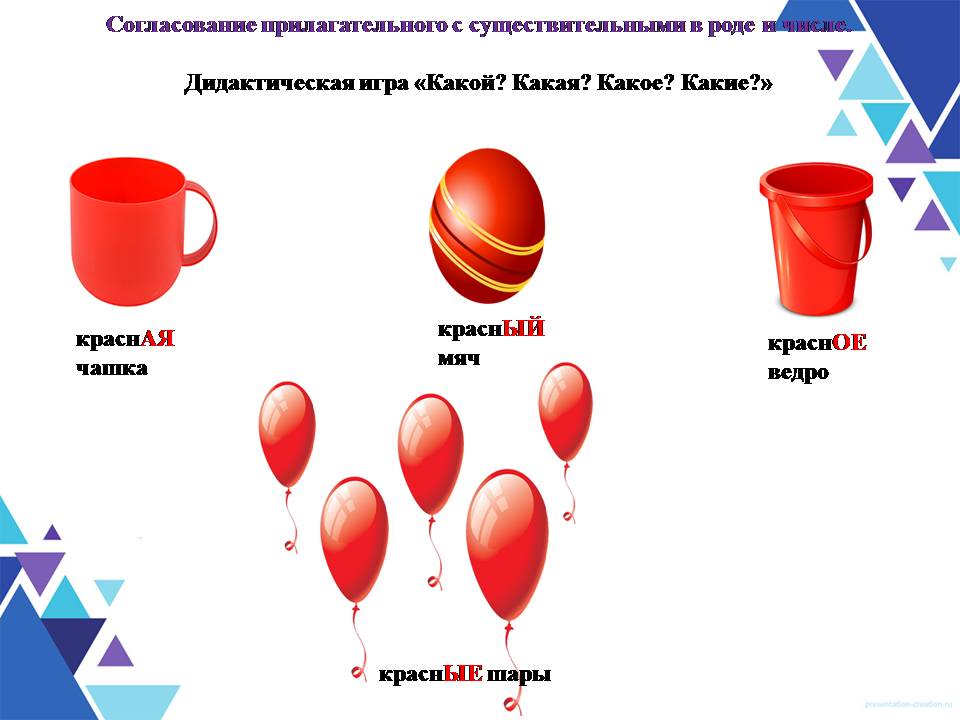 Согласование прилагательного с существительными в роде и числе.

Дидактическая игра «Какой? Какая? Какое? Какие?»

краснАЯ чашка

краснЫЙ мяч

краснОЕ ведро

краснЫЕ шары

presentation-creation.ru